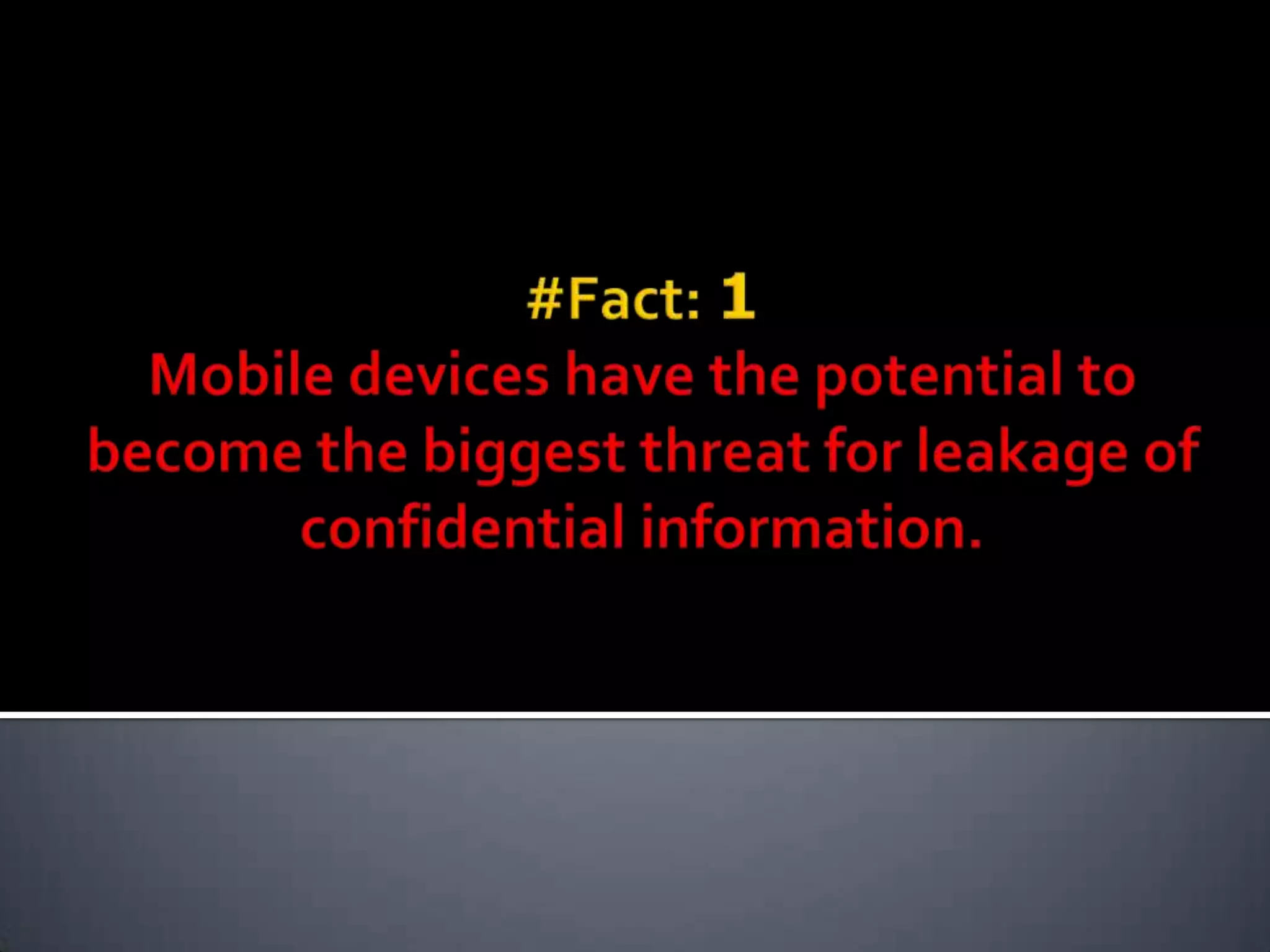 #Fact: 1
Mobile devices have the potential to become the biggest threat for leakage of confidential information.